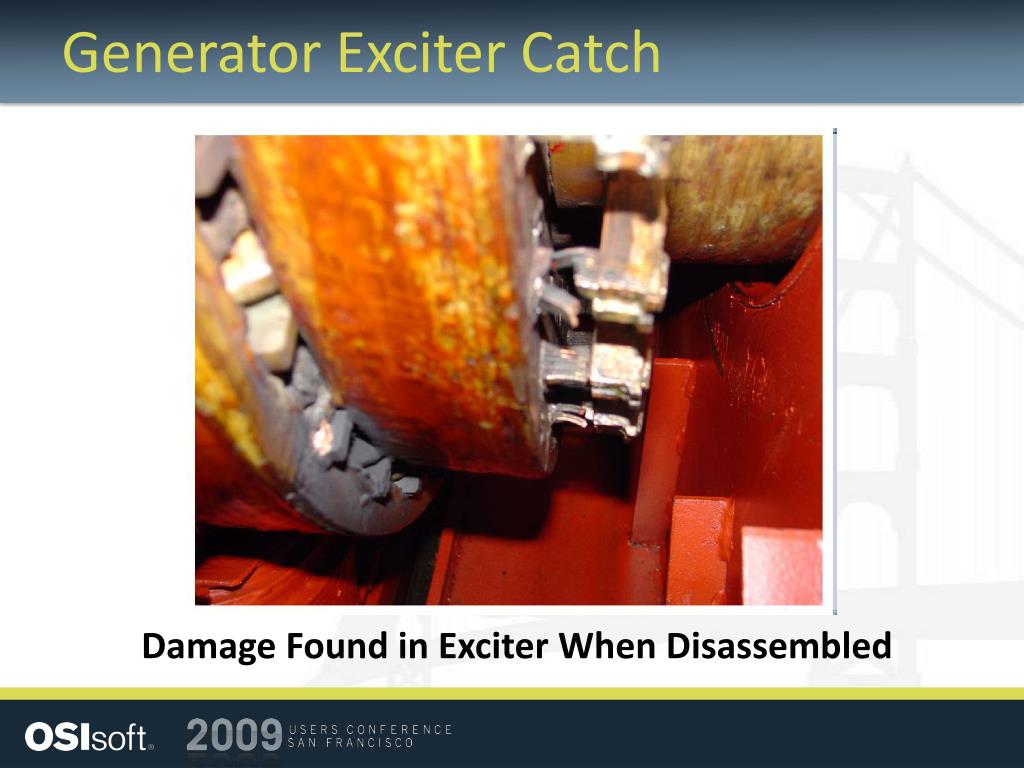 Generator Exciter Catch

Damage Found in Exciter When Disassembled

OSIsoft. 2009 USERS CONFERENCE SAN FRANCISCO